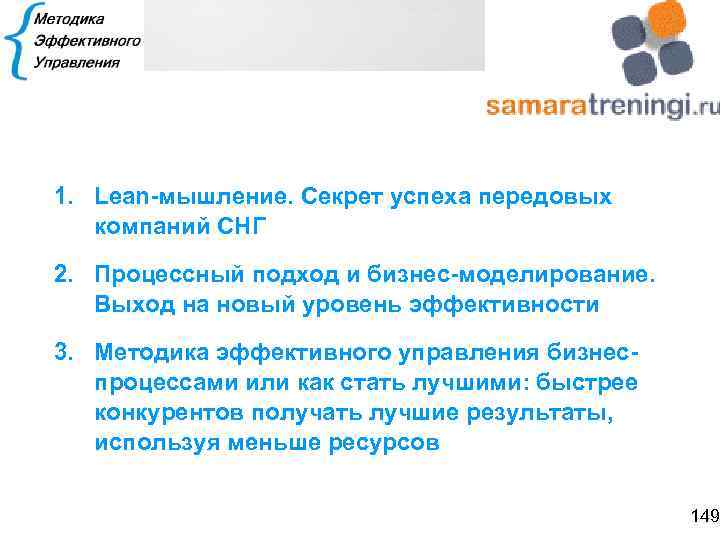 Методика
Эффективного
Управления

samaratreningi.ru

1. Lean-мышление. Секрет успеха передовых компаний СНГ

2. Процессный подход и бизнес-моделирование. Выход на новый уровень эффективности

3. Методика эффективного управления бизнес-процессами или как стать лучшими: быстрее конкурентов получать лучшие результаты, используя меньше ресурсов

149